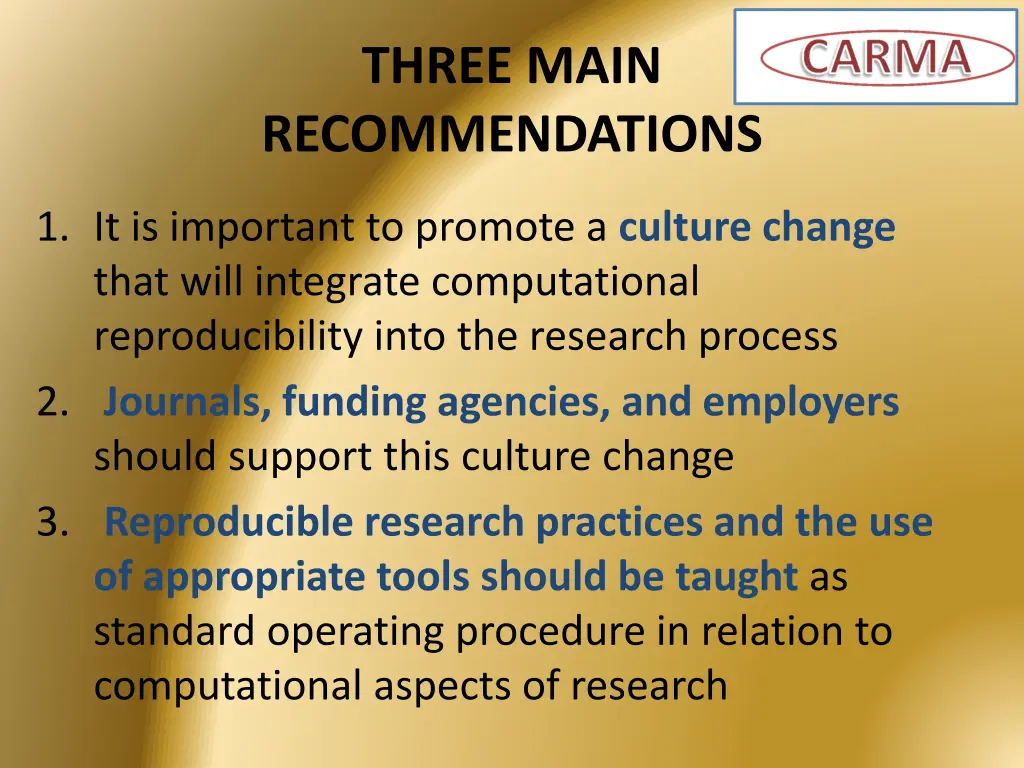 THREE MAIN RECOMMENDATIONS

CARMA

1. It is important to promote a culture change that will integrate computational reproducibility into the research process
2. Journals, funding agencies, and employers should support this culture change
3. Reproducible research practices and the use of appropriate tools should be taught as standard operating procedure in relation to computational aspects of research